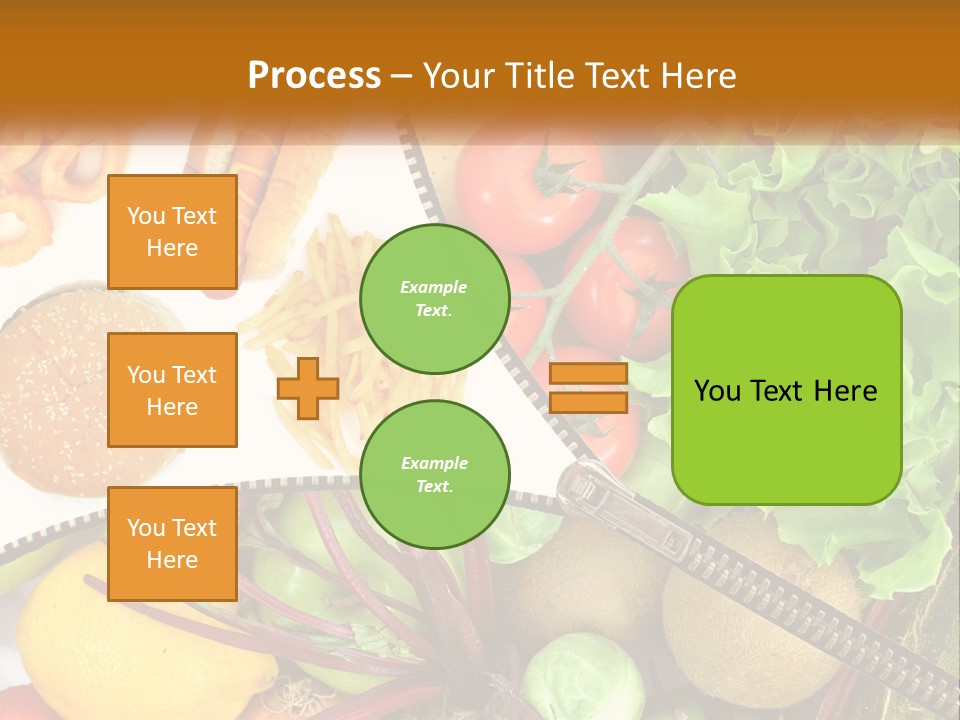 Process – Your Title Text Here

You Text Here

You Text Here

You Text Here

Example Text.

Example Text.

You Text Here